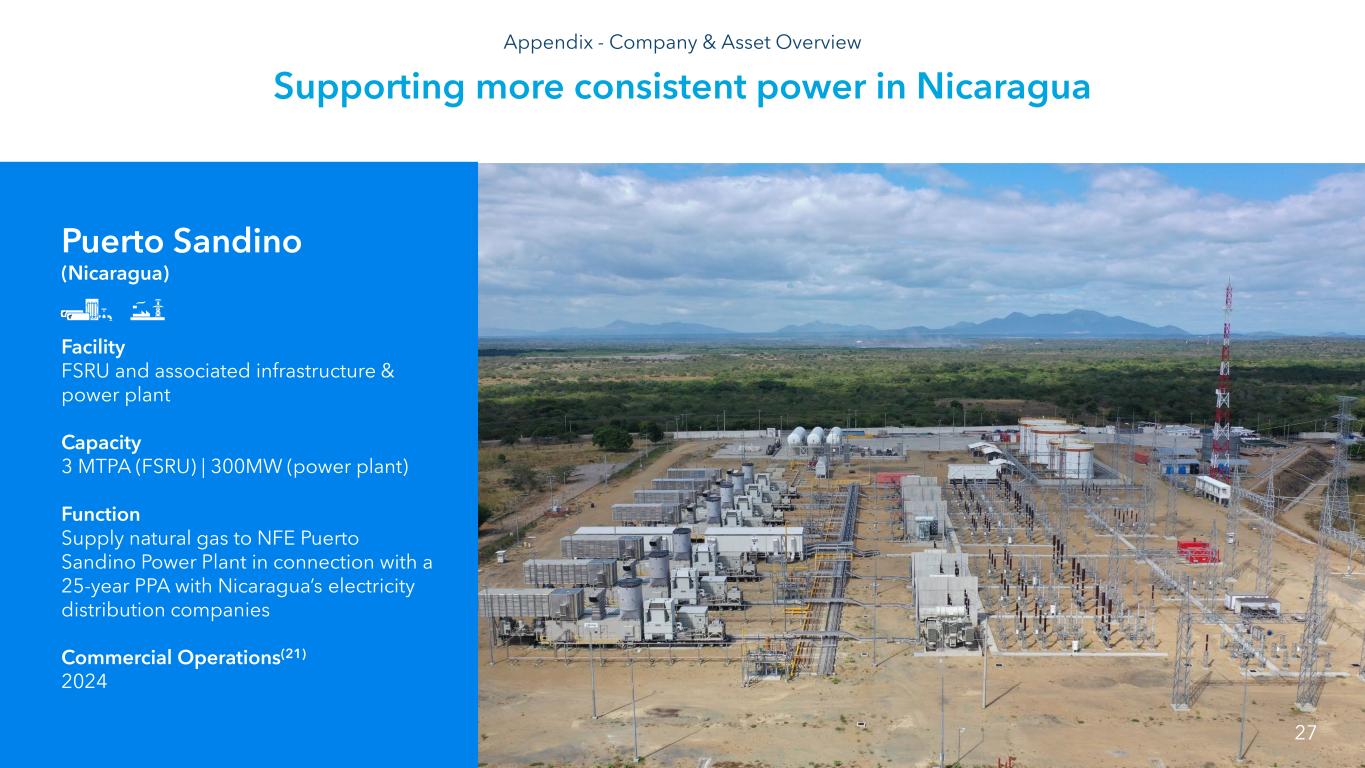 Appendix - Company & Asset Overview

Supporting more consistent power in Nicaragua

Puerto Sandino
(Nicaragua)

Facility
FSRU and associated infrastructure & power plant

Capacity
3 MTPA (FSRU) | 300MW (power plant)

Function
Supply natural gas to NFE Puerto Sandino Power Plant in connection with a 25-year PPA with Nicaragua's electricity distribution companies

Commercial Operations$^{(21)}$
2024

27